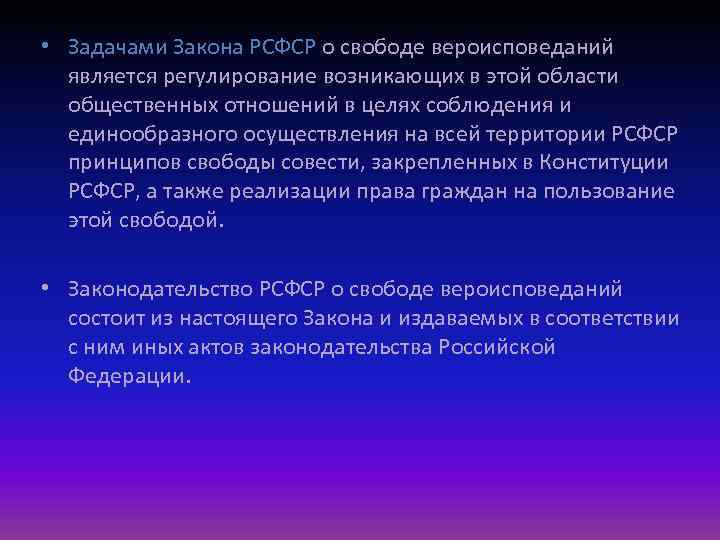 • Задачами Закона РСФСР о свободе вероисповеданий является регулирование возникающих в этой области общественных отношений в целях соблюдения и единообразного осуществления на всей территории РСФСР принципов свободы совести, закрепленных в Конституции РСФСР, а также реализации права граждан на пользование этой свободой.

• Законодательство РСФСР о свободе вероисповеданий состоит из настоящего Закона и издаваемых в соответствии с ним иных актов законодательства Российской Федерации.